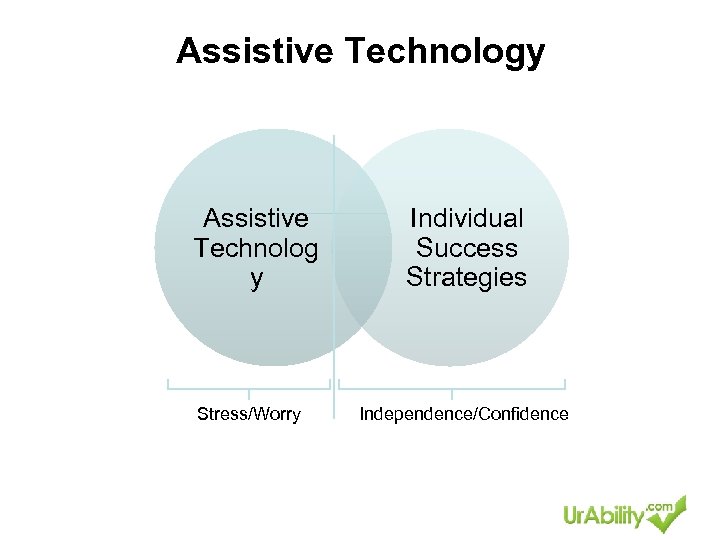 Assistive Technology

Assistive Technolog y

Individual Success Strategies

Stress/Worry

Independence/Confidence

UrAbility.com